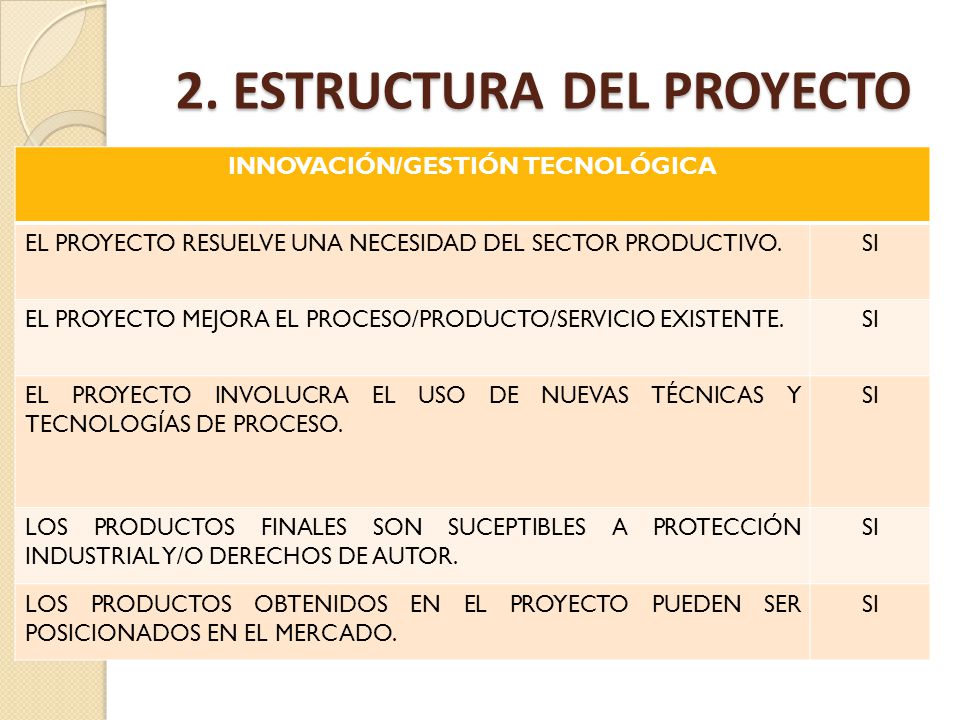 2. ESTRUCTURA DEL PROYECTO

| INNOVACIÓN/GESTIÓN TECNOLÓGICA | |
|---|---|
| EL PROYECTO RESUELVE UNA NECESIDAD DEL SECTOR PRODUCTIVO. | SI |
| EL PROYECTO MEJORA EL PROCESO/PRODUCTO/SERVICIO EXISTENTE. | SI |
| EL PROYECTO INVOLUCRA EL USO DE NUEVAS TÉCNICAS Y TECNOLOGÍAS DE PROCESO. | SI |
| LOS PRODUCTOS FINALES SON SUCEPTIBLES A PROTECCIÓN INDUSTRIAL Y/O DERECHOS DE AUTOR. | SI |
| LOS PRODUCTOS OBTENIDOS EN EL PROYECTO PUEDEN SER POSICIONADOS EN EL MERCADO. | SI |